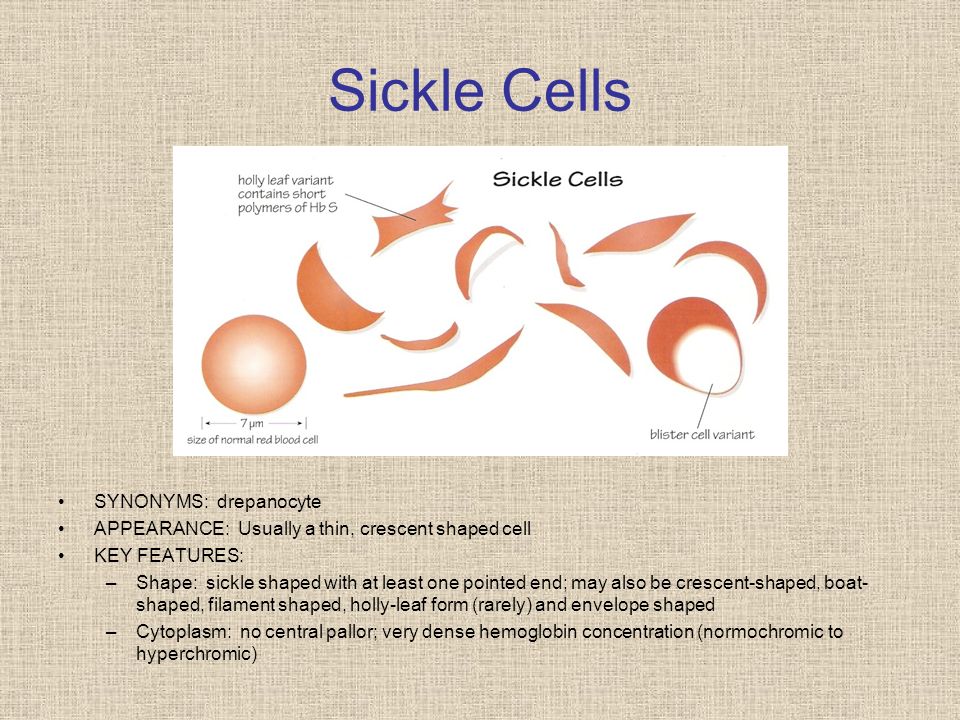 Sickle Cells

holly leaf variant contains short polymers of Hb S

Sickle Cells

7 µm
size of normal red blood cell

blister cell variant

• SYNONYMS: drepanocyte
• APPEARANCE: Usually a thin, crescent shaped cell
• KEY FEATURES:
– Shape: sickle shaped with at least one pointed end; may also be crescent-shaped, boat-shaped, filament shaped, holly-leaf form (rarely) and envelope shaped
– Cytoplasm: no central pallor; very dense hemoglobin concentration (normochromic to hyperchromic)